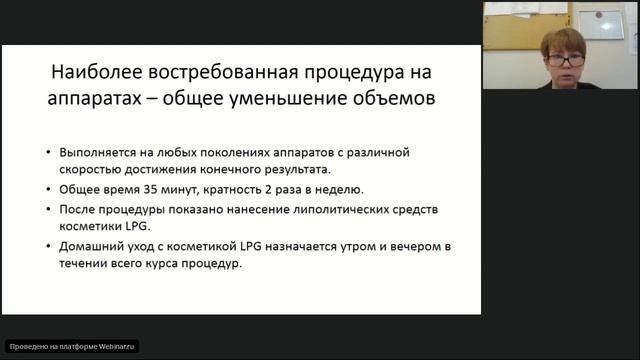 Наиболее востребованная процедура на аппаратах – общее уменьшение объемов

• Выполняется на любых поколениях аппаратов с различной скоростью достижения конечного результата.
• Общее время 35 минут, кратность 2 раза в неделю.
• После процедуры показано нанесение липолитических средств косметики LPG.
• Домашний уход с косметикой LPG назначается утром и вечером в течении всего курса процедур.

Проведено на платформе Webinar.ru